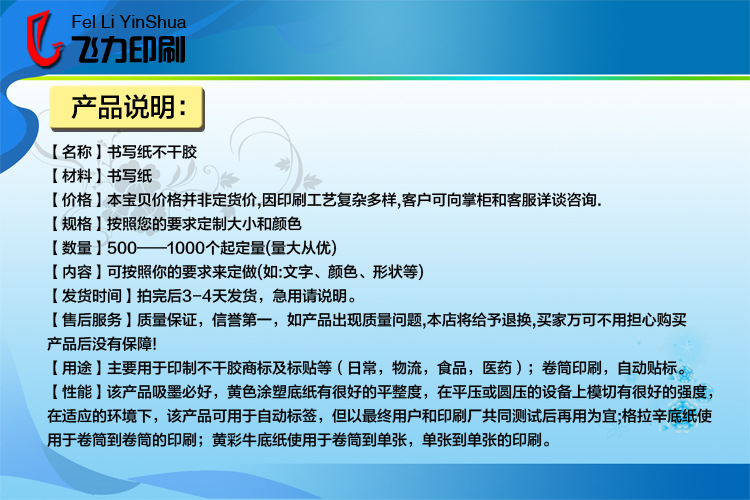 Fel Li YinShua
飞力印刷

产品说明:

【名称】书写纸不干胶
【材料】书写纸
【价格】本宝贝价格并非定货价,因印刷工艺复杂多样,客户可向掌柜和客服详谈咨询.
【规格】按照您的要求定制大小和颜色
【数量】500——1000个起定量(量大从优)
【内容】可按照你的要求来定做(如:文字、颜色、形状等)
【发货时间】拍完后3-4天发货，急用请说明。
【售后服务】质量保证，信誉第一，如产品出现质量问题,本店将给予退换,买家万可不用担心购买产品后没有保障!
【用途】主要用于印制不干胶商标及标贴等（日常，物流，食品，医药）；卷筒印刷，自动贴标。
【性能】该产品吸墨必好，黄色涂塑底纸有很好的平整度，在平压或圆压的设备上模切有很好的强度，在适应的环境下，该产品可用于自动标签，但以最终用户和印刷厂共同测试后再用为宜;格拉辛底纸使用于卷筒到卷筒的印刷；黄彩牛底纸使用于卷筒到单张，单张到单张的印刷。